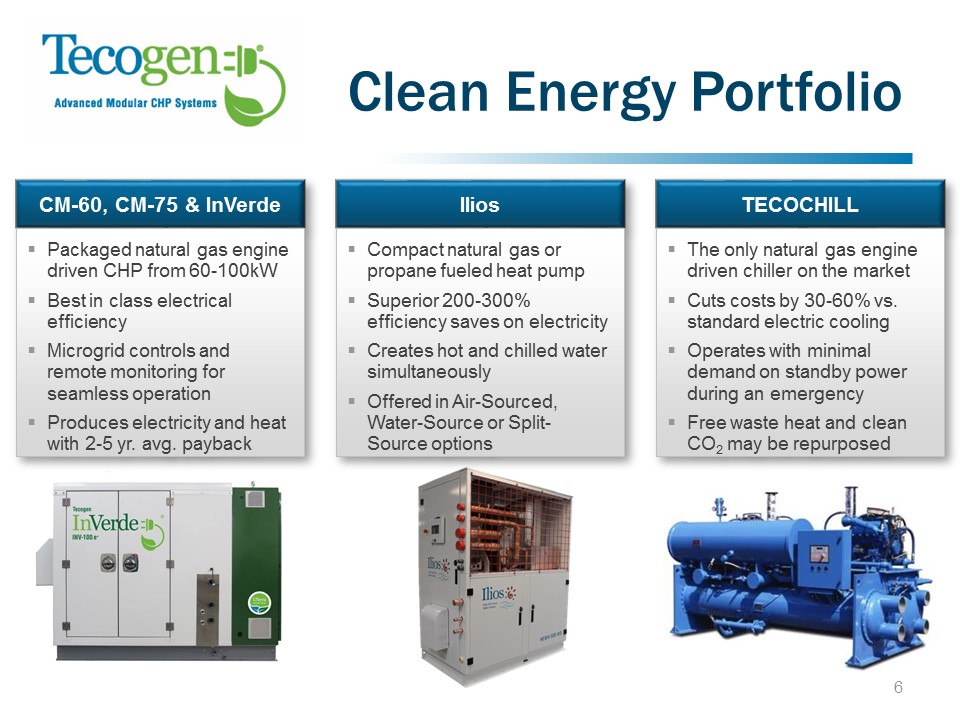 Tecogen
Advanced Modular CHP Systems

Clean Energy Portfolio

CM-60, CM-75 & InVerde

▪ Packaged natural gas engine driven CHP from 60-100kW
▪ Best in class electrical efficiency
▪ Microgrid controls and remote monitoring for seamless operation
▪ Produces electricity and heat with 2-5 yr. avg. payback

Ilios

▪ Compact natural gas or propane fueled heat pump
▪ Superior 200-300% efficiency saves on electricity
▪ Creates hot and chilled water simultaneously
▪ Offered in Air-Sourced, Water-Source or Split-Source options

TECOCHILL

▪ The only natural gas engine driven chiller on the market
▪ Cuts costs by 30-60% vs. standard electric cooling
▪ Operates with minimal demand on standby power during an emergency
▪ Free waste heat and clean $CO_2$ may be repurposed

Tecogen
InVerde
INV-100 e+

Ilios

Ilios

6